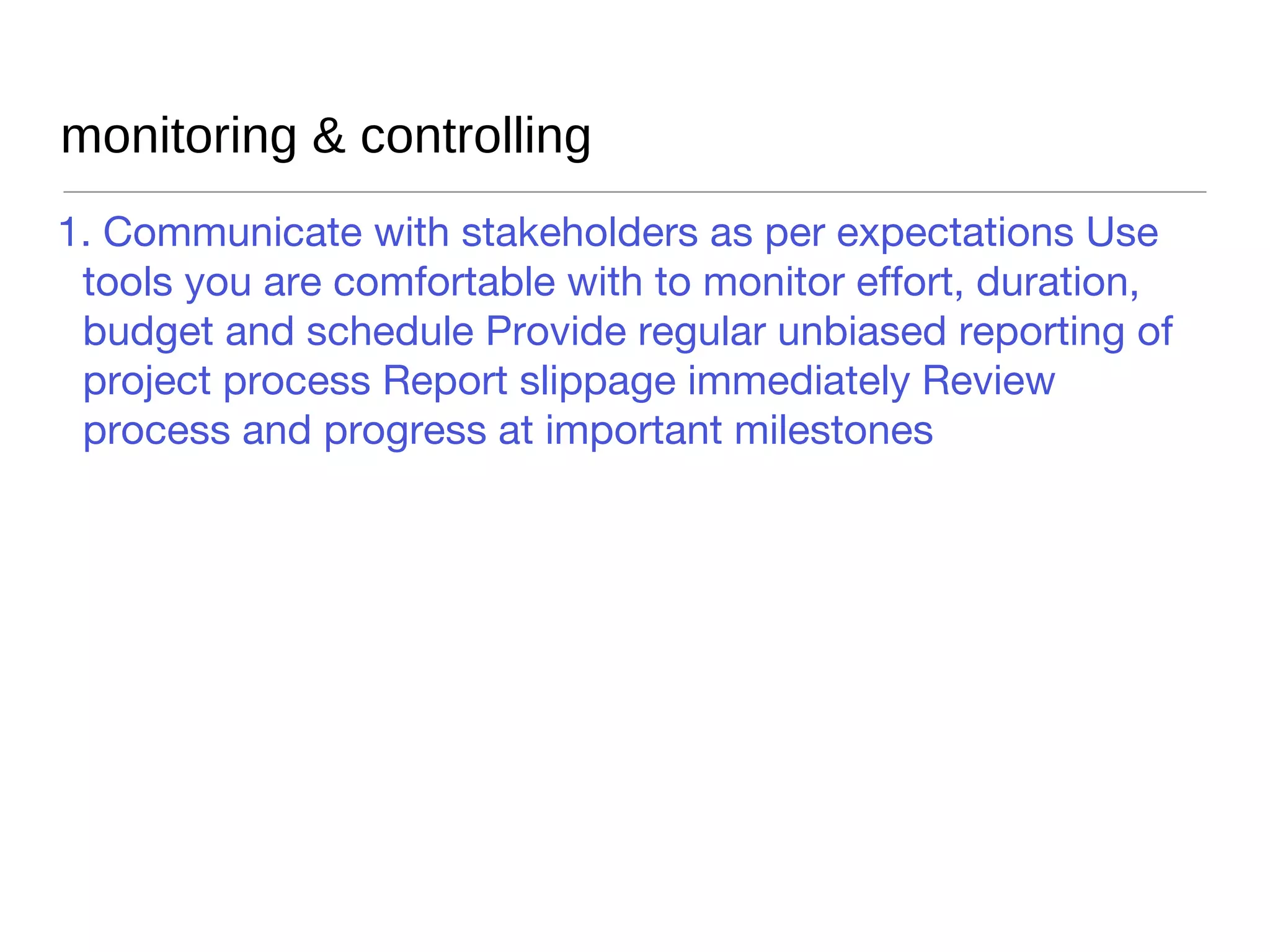 monitoring & controlling

1. Communicate with stakeholders as per expectations Use tools you are comfortable with to monitor effort, duration, budget and schedule Provide regular unbiased reporting of project process Report slippage immediately Review process and progress at important milestones